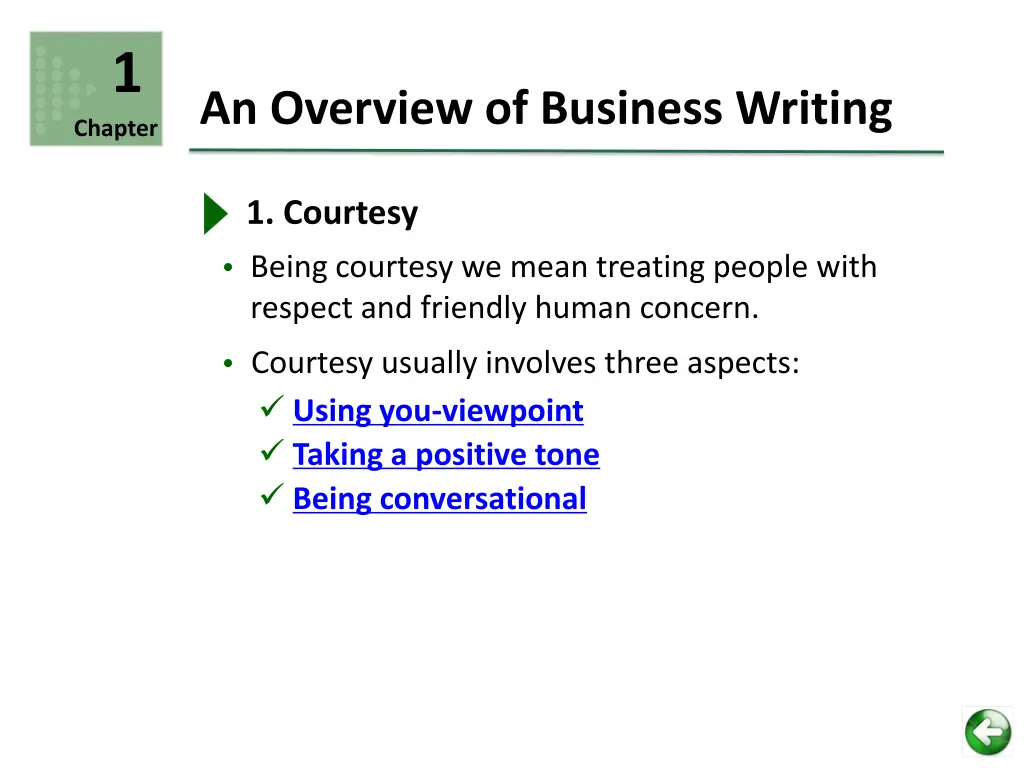 1
Chapter

An Overview of Business Writing

1. Courtesy

• Being courtesy we mean treating people with respect and friendly human concern.

• Courtesy usually involves three aspects:
✓ Using you-viewpoint
✓ Taking a positive tone
✓ Being conversational